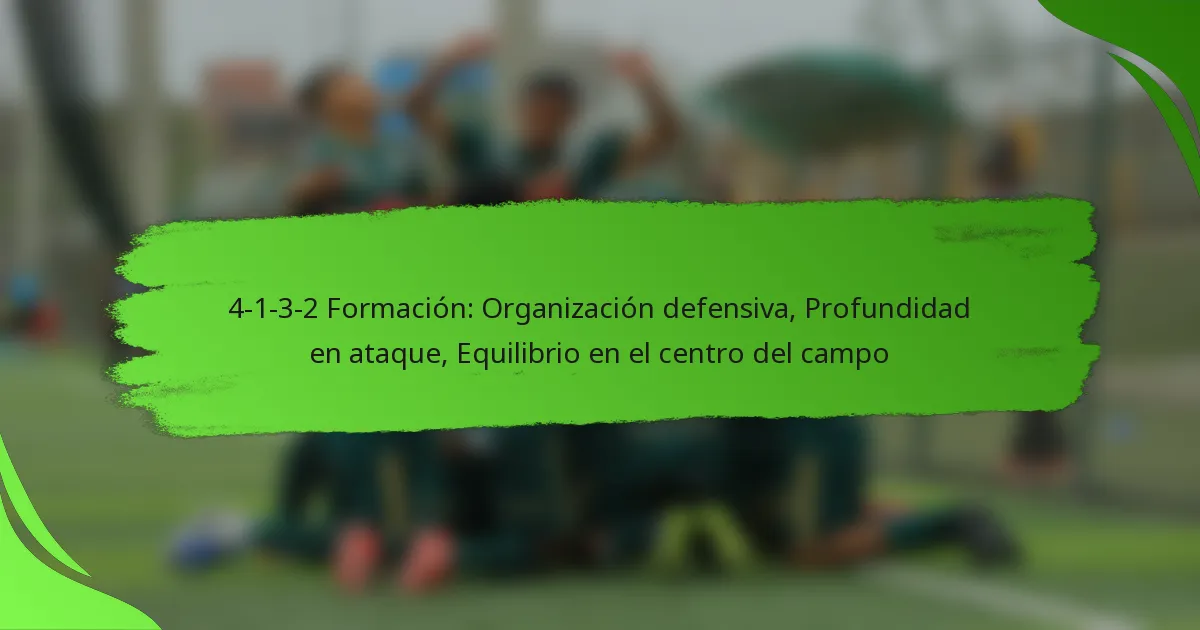 4-1-3-2 Formación: Organización defensiva, Profundidad en ataque, Equilibrio en el centro del campo